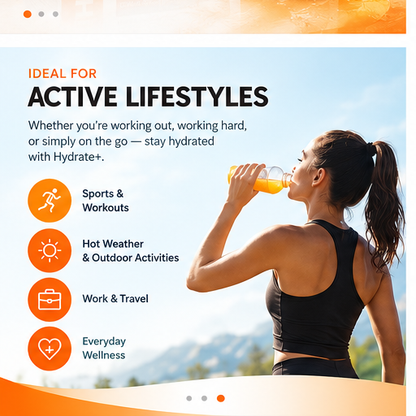 IDEAL FOR
ACTIVE LIFESTYLES

Whether you're working out, working hard, or simply on the go — stay hydrated with Hydrate+.

Sports & Workouts

Hot Weather & Outdoor Activities

Work & Travel

Everyday Wellness